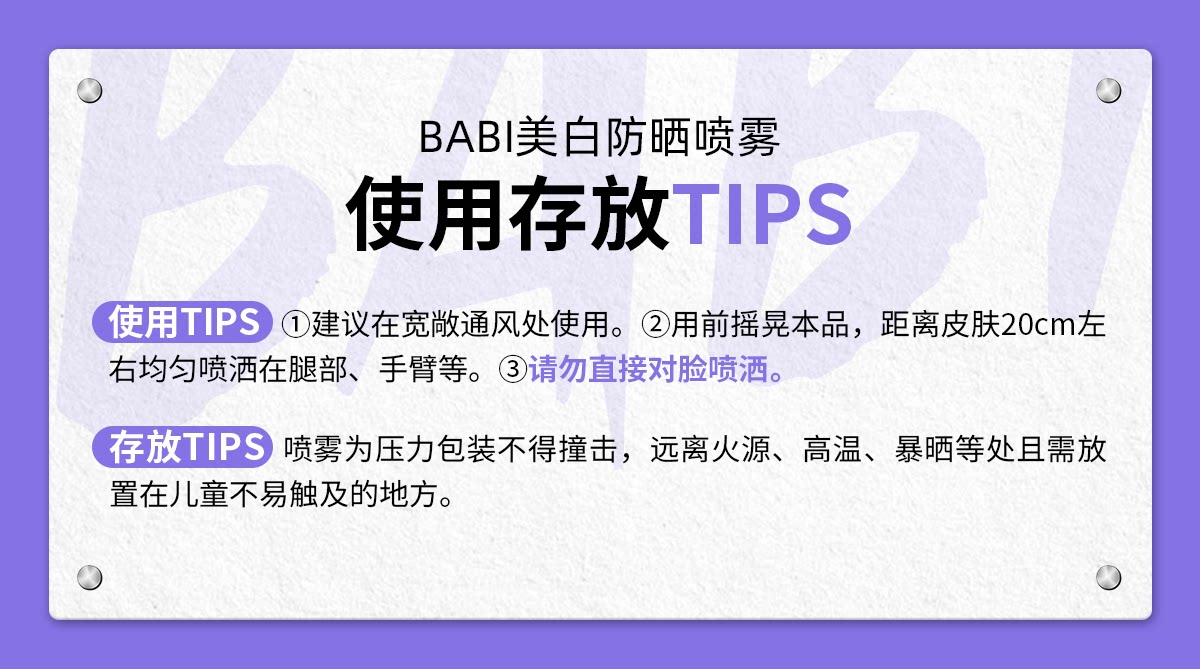 BABI

BABI美白防晒喷雾
使用存放TIPS

使用TIPS ①建议在宽敞通风处使用。②用前摇晃本品，距离皮肤20cm左右均匀喷洒在腿部、手臂等。③请勿直接对脸喷洒。

存放TIPS 喷雾为压力包装不得撞击，远离火源、高温、暴晒等处且需放置在儿童不易触及的地方。